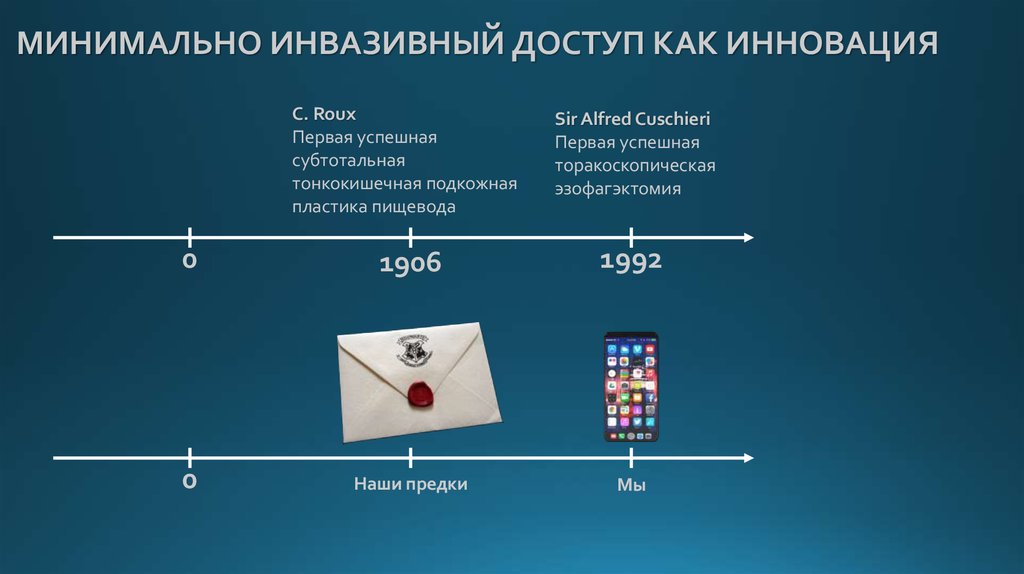 МИНИМАЛЬНО ИНВАЗИВНЫЙ ДОСТУП КАК ИННОВАЦИЯ

C. Roux
Первая успешная субтотальная тонкокишечная подкожная пластика пищевода

Sir Alfred Cuschieri
Первая успешная торакоскопическая эзофагэктомия

0

1906

1992

0

Наши предки

Мы